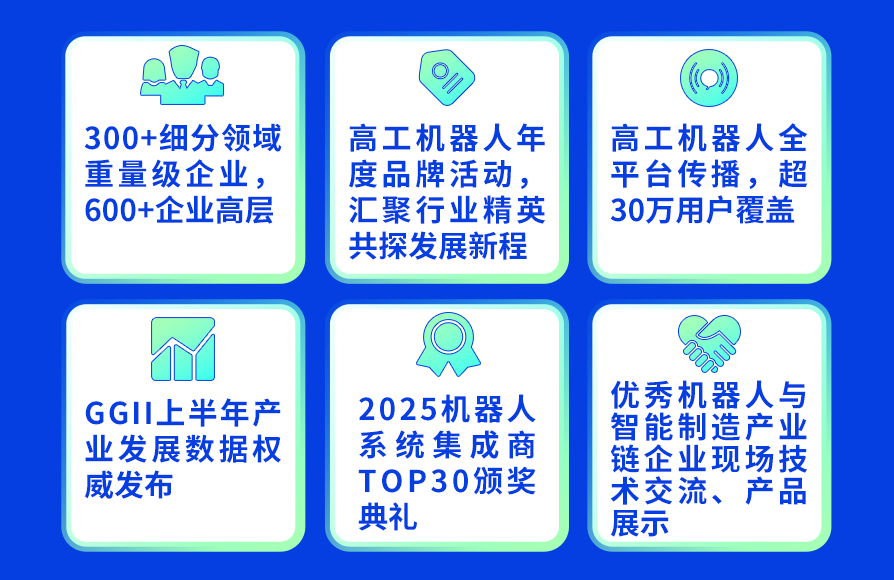 300+细分领域重量级企业，600+企业高层

高工机器人年度品牌活动，汇聚行业精英共探发展新程

高工机器人全平台传播，超30万用户覆盖

GGII上半年产业发展数据权威发布

2025机器人系统集成商TOP30颁奖典礼

优秀机器人与智能制造产业链企业现场技术交流、产品展示